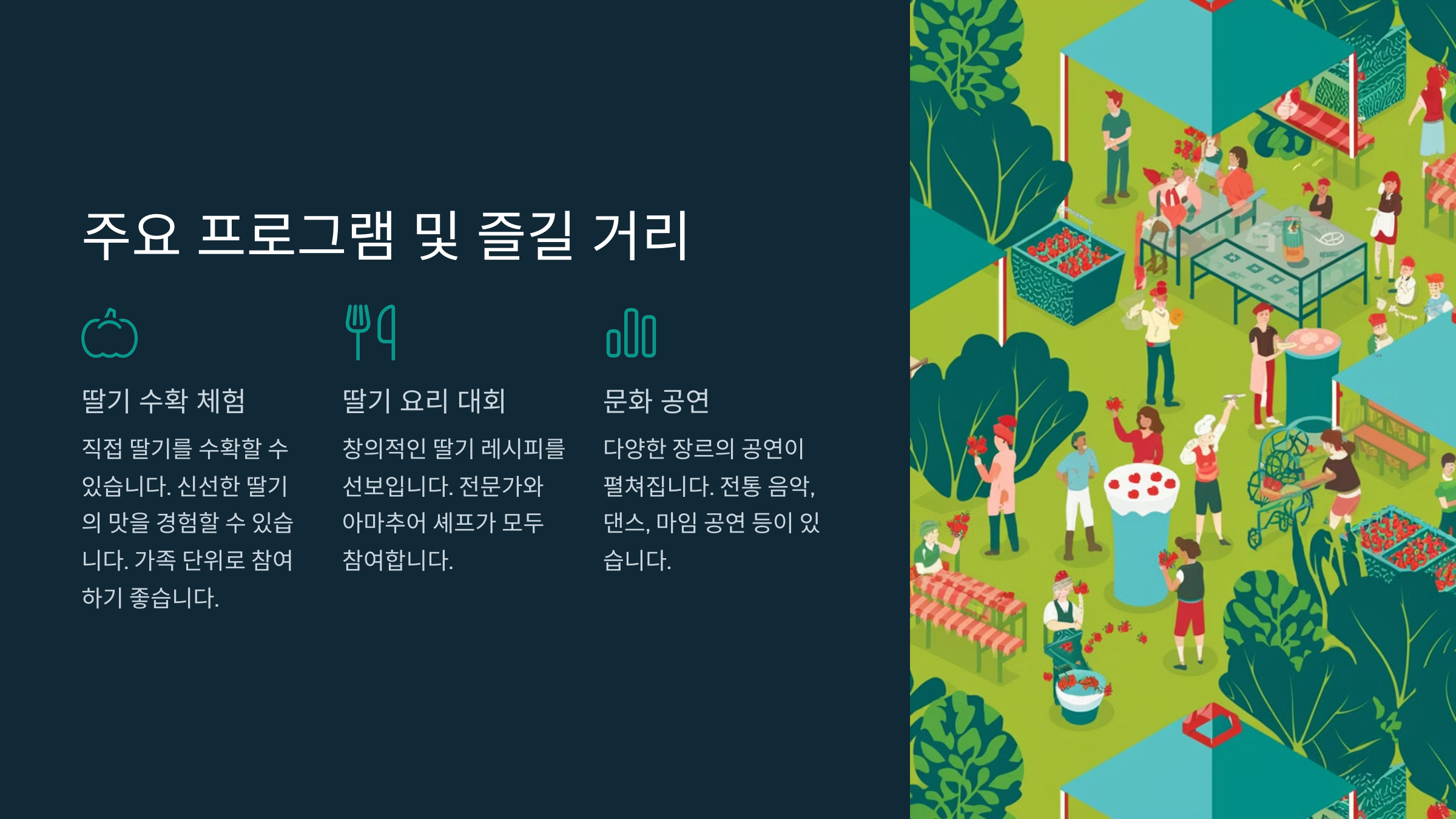 주요 프로그램 및 즐길 거리

딸기 수확 체험

직접 딸기를 수확할 수 있습니다. 신선한 딸기의 맛을 경험할 수 있습니다. 가족 단위로 참여하기 좋습니다.

딸기 요리 대회

창의적인 딸기 레시피를 선보입니다. 전문가와 아마추어 셰프가 모두 참여합니다.

문화 공연

다양한 장르의 공연이 펼쳐집니다. 전통 음악, 댄스, 마임 공연 등이 있습니다.